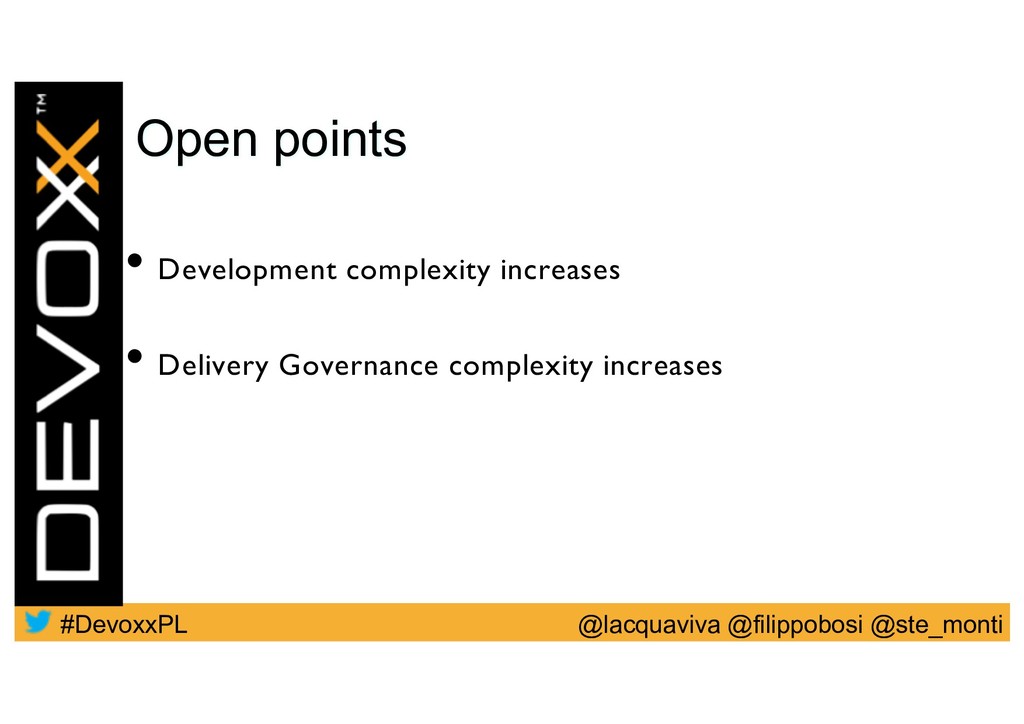 DEVOXX™

Open points

• Development complexity increases

• Delivery Governance complexity increases

#DevoxxPL @lacquaviva @filippobosi @ste_monti